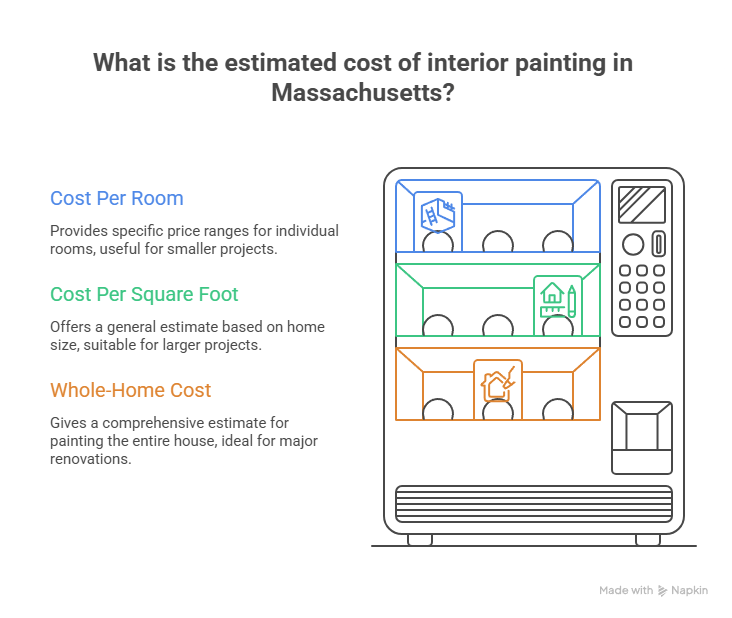 What is the estimated cost of interior painting in Massachusetts?

Cost Per Room

Provides specific price ranges for individual rooms, useful for smaller projects.

Cost Per Square Foot

Offers a general estimate based on home size, suitable for larger projects.

Whole-Home Cost

Gives a comprehensive estimate for painting the entire house, ideal for major renovations.

Made with Napkin